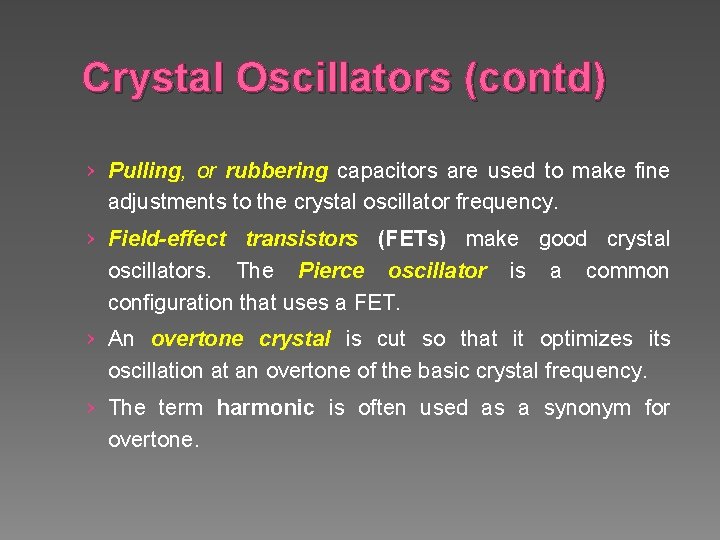 Crystal Oscillators (contd)

› Pulling, or rubbering capacitors are used to make fine adjustments to the crystal oscillator frequency.

› Field-effect transistors (FETs) make good crystal oscillators. The Pierce oscillator is a common configuration that uses a FET.

› An overtone crystal is cut so that it optimizes its oscillation at an overtone of the basic crystal frequency.

› The term harmonic is often used as a synonym for overtone.